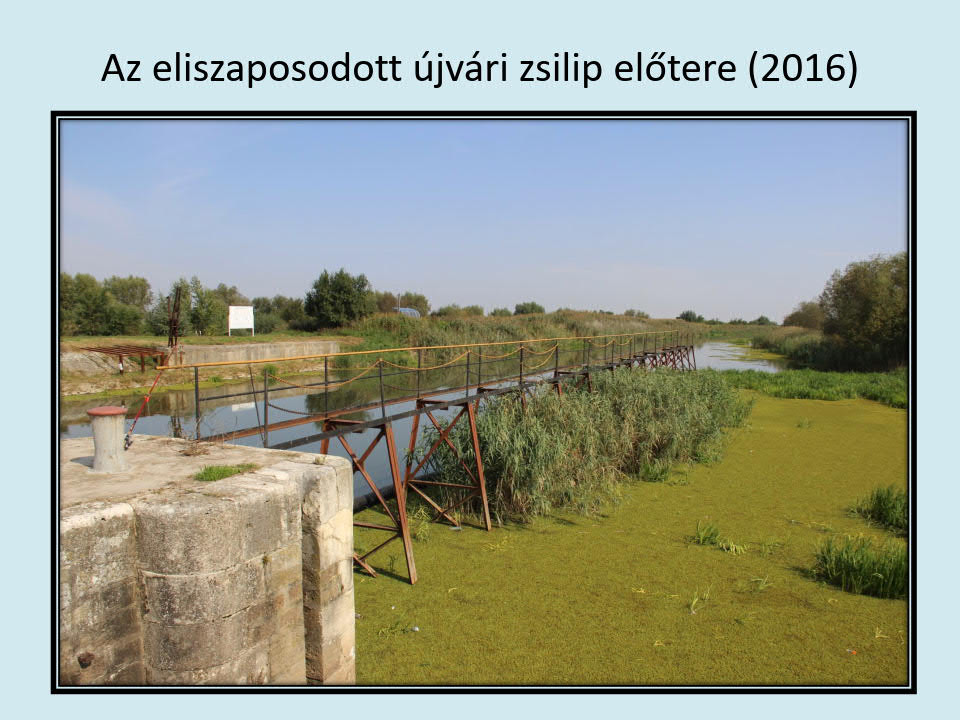 Az eliszaposodott újvári zsilip előtere (2016)